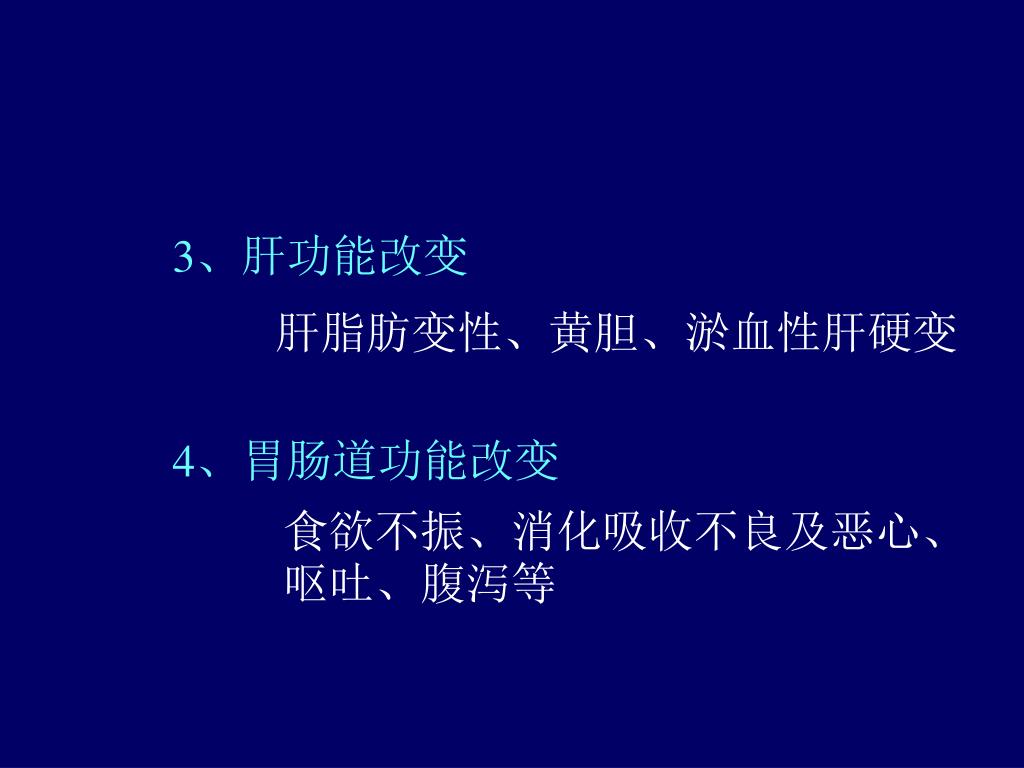 3、肝功能改变

肝脂肪变性、黄胆、淤血性肝硬变

4、胃肠道功能改变

食欲不振、消化吸收不良及恶心、呕吐、腹泻等